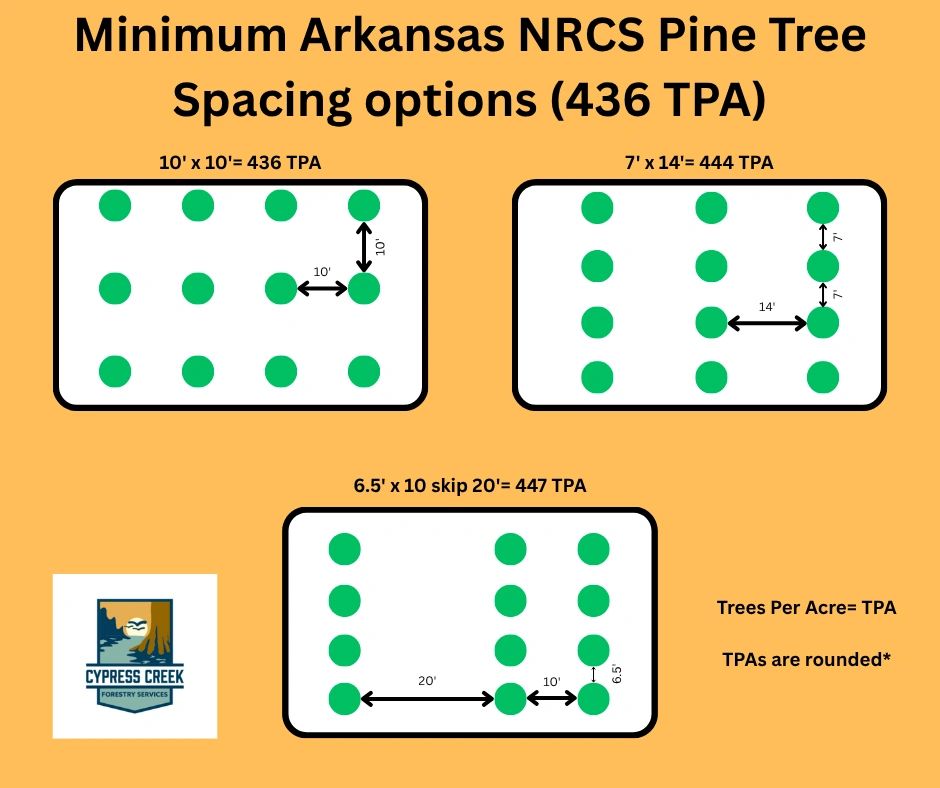 Minimum Arkansas NRCS Pine Tree Spacing options (436 TPA)

10' x 10'= 436 TPA

10'

10'

7' x 14'= 444 TPA

7'

7'

14'

6.5' x 10 skip 20'= 447 TPA

20'

10'

6.5'

CYPRESS CREEK
FORESTRY SERVICES

Trees Per Acre= TPA

TPAs are rounded*